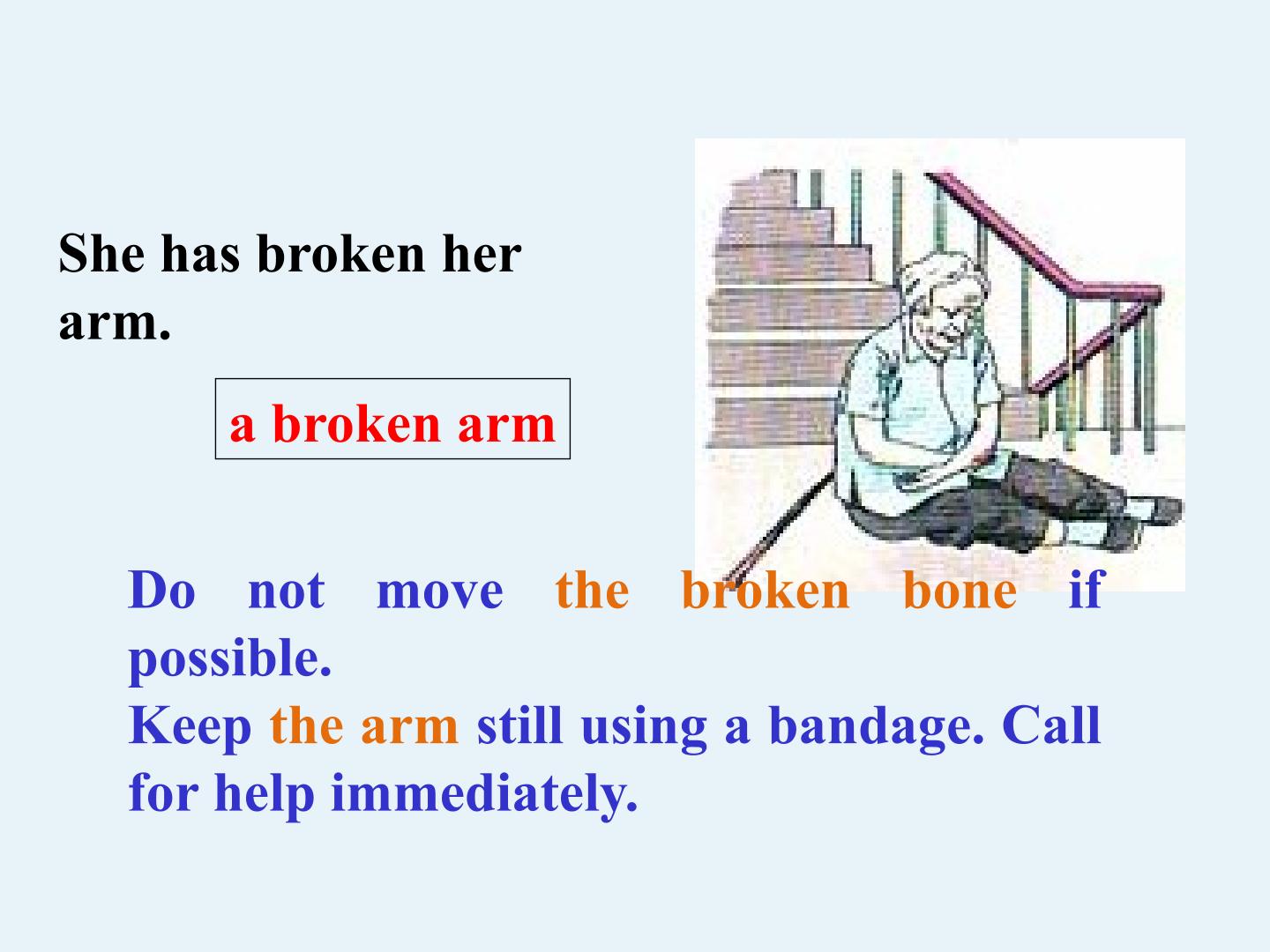 She has broken her arm.

a broken arm

Do not move the broken bone if possible.
Keep the arm still using a bandage. Call for help immediately.